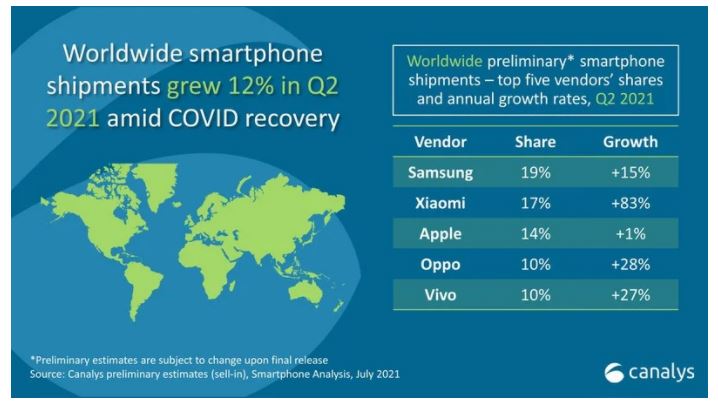 Worldwide smartphone shipments grew 12% in Q2 2021 amid COVID recovery

Worldwide preliminary* smartphone shipments – top five vendors' shares and annual growth rates, Q2 2021

| Vendor | Share | Growth |
|---|---|---|
| Samsung | 19% | +15% |
| Xiaomi | 17% | +83% |
| Apple | 14% | +1% |
| Oppo | 10% | +28% |
| Vivo | 10% | +27% |

*Preliminary estimates are subject to change upon final release
Source: Canalys preliminary estimates (sell-in), Smartphone Analysis, July 2021

canalys